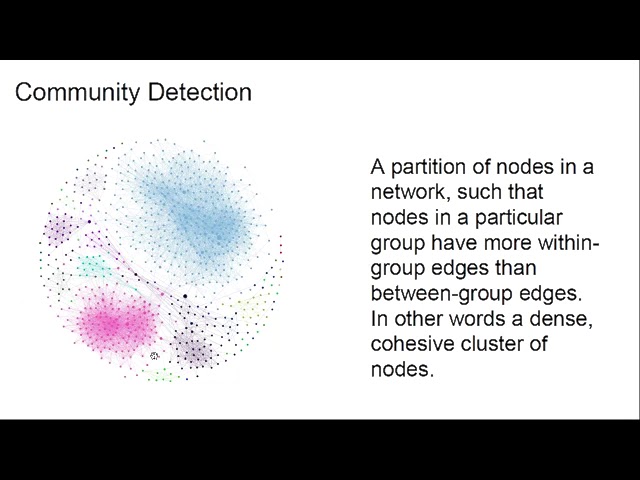 Community Detection

A partition of nodes in a network, such that nodes in a particular group have more within-group edges than between-group edges. In other words a dense, cohesive cluster of nodes.